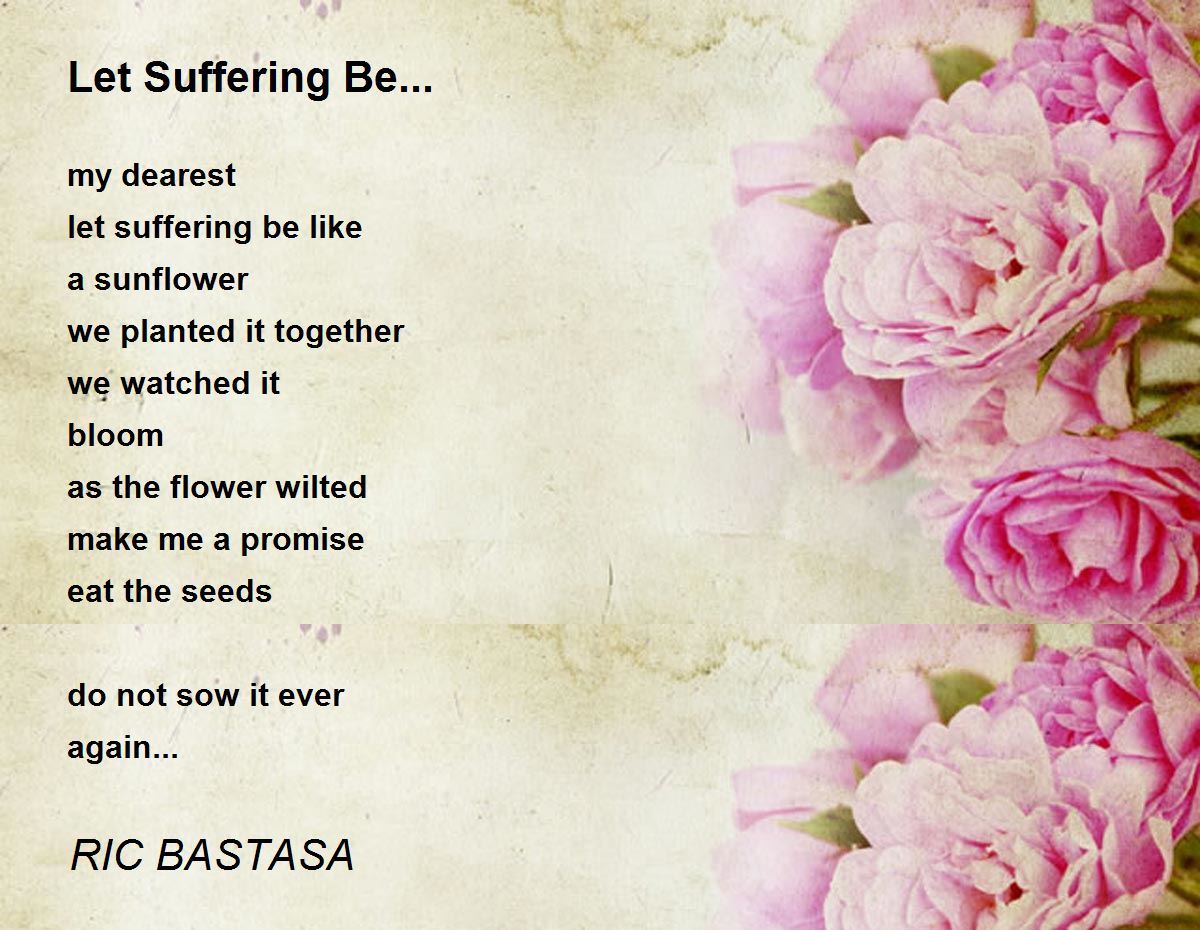 Let Suffering Be...

my dearest
let suffering be like
a sunflower
we planted it together
we watched it
bloom
as the flower wilted
make me a promise
eat the seeds

do not sow it ever
again...

RIC BASTASA